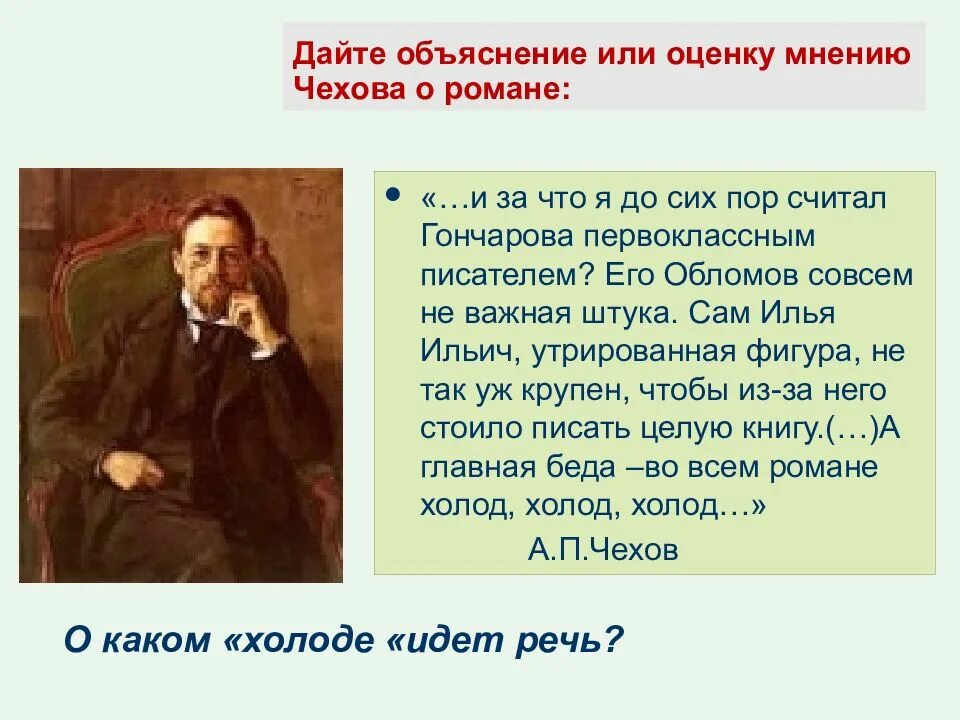 Дайте объяснение или оценку мнению Чехова о романе:

• «…и за что я до сих пор считал Гончарова первоклассным писателем? Его Обломов совсем не важная штука. Сам Илья Ильич, утрированная фигура, не так уж крупен, чтобы из-за него стоило писать целую книгу.(…)А главная беда –во всем романе холод, холод, холод…»

А.П.Чехов

О каком «холоде «идет речь?